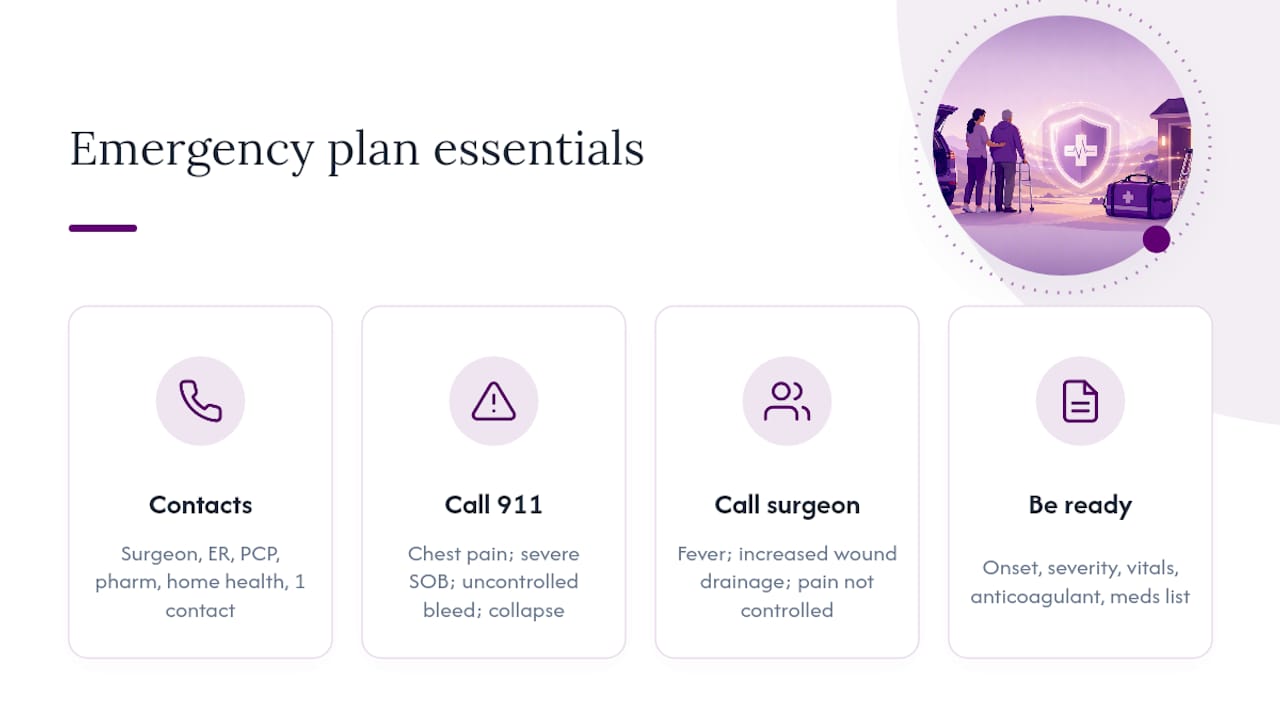 Emergency plan essentials

Contacts

Surgeon, ER, PCP, pharm, home health, 1 contact

Call 911

Chest pain; severe SOB; uncontrolled bleed; collapse

Call surgeon

Fever; increased wound drainage; pain not controlled

Be ready

Onset, severity, vitals, anticoagulant, meds list